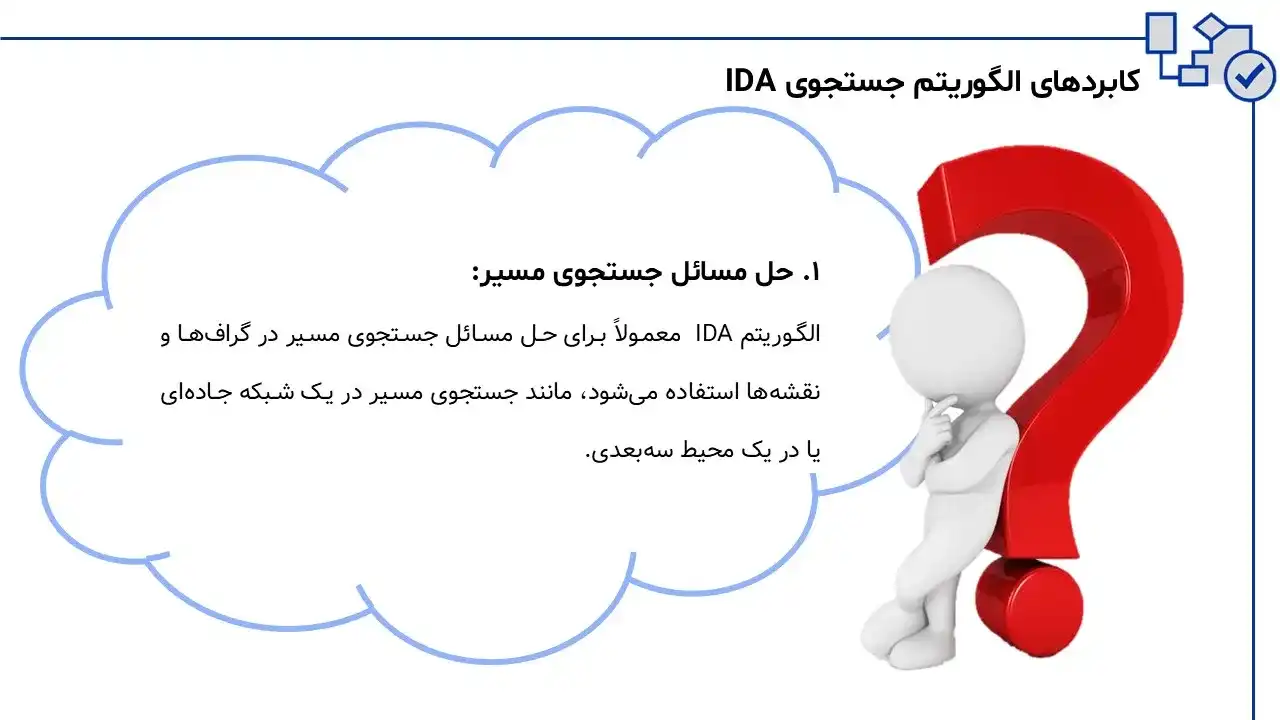 کابردهای الگوریتم جستجوی IDA

۱. حل مسائل جستجوی مسیر:

الگوریتم IDA معمولاً برای حل مسائل جستجوی مسیر در گراف‌ها و نقشه‌ها استفاده می‌شود، مانند جستجوی مسیر در یک شبکه جاده‌ای یا در یک محیط سه‌بعدی.